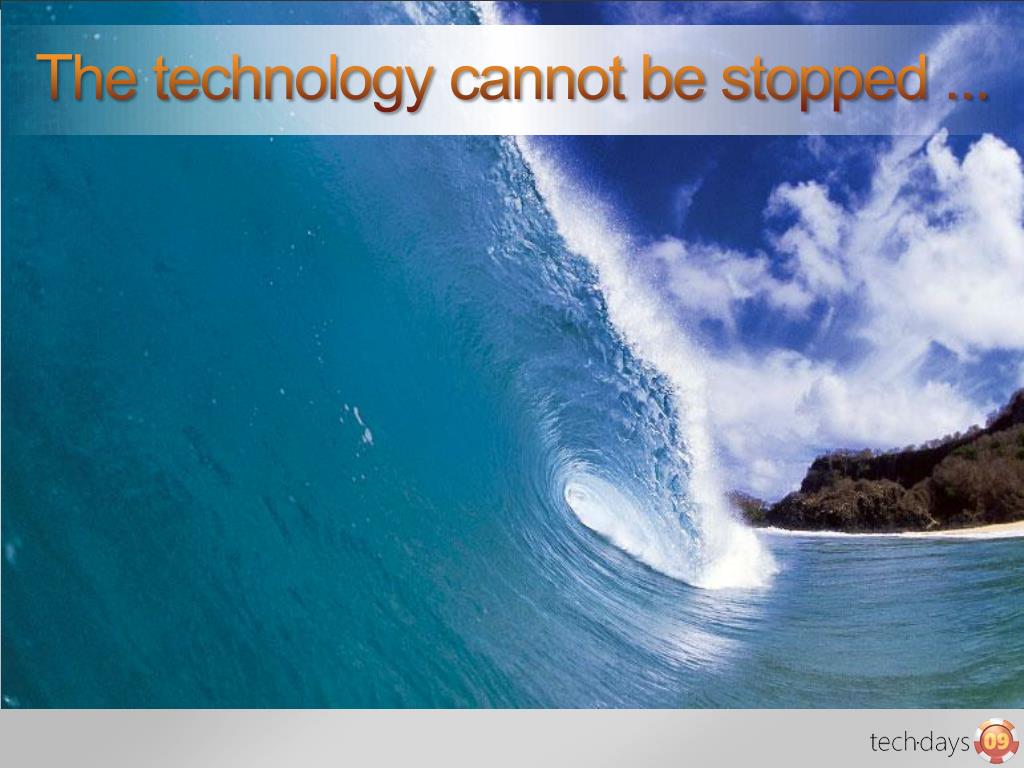 The technology cannot be stopped ...

tech·days 09